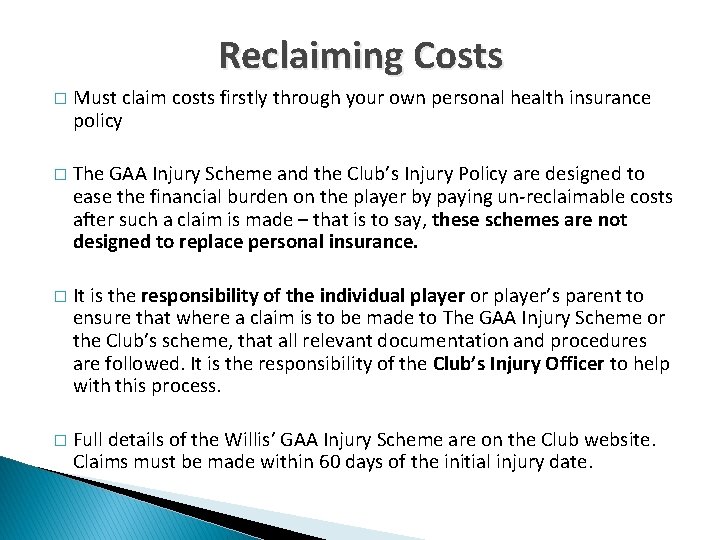 Reclaiming Costs

□ Must claim costs firstly through your own personal health insurance policy

□ The GAA Injury Scheme and the Club's Injury Policy are designed to ease the financial burden on the player by paying un-reclaimable costs after such a claim is made – that is to say, these schemes are not designed to replace personal insurance.

□ It is the responsibility of the individual player or player's parent to ensure that where a claim is to be made to The GAA Injury Scheme or the Club's scheme, that all relevant documentation and procedures are followed. It is the responsibility of the Club's Injury Officer to help with this process.

□ Full details of the Willis' GAA Injury Scheme are on the Club website. Claims must be made within 60 days of the initial injury date.